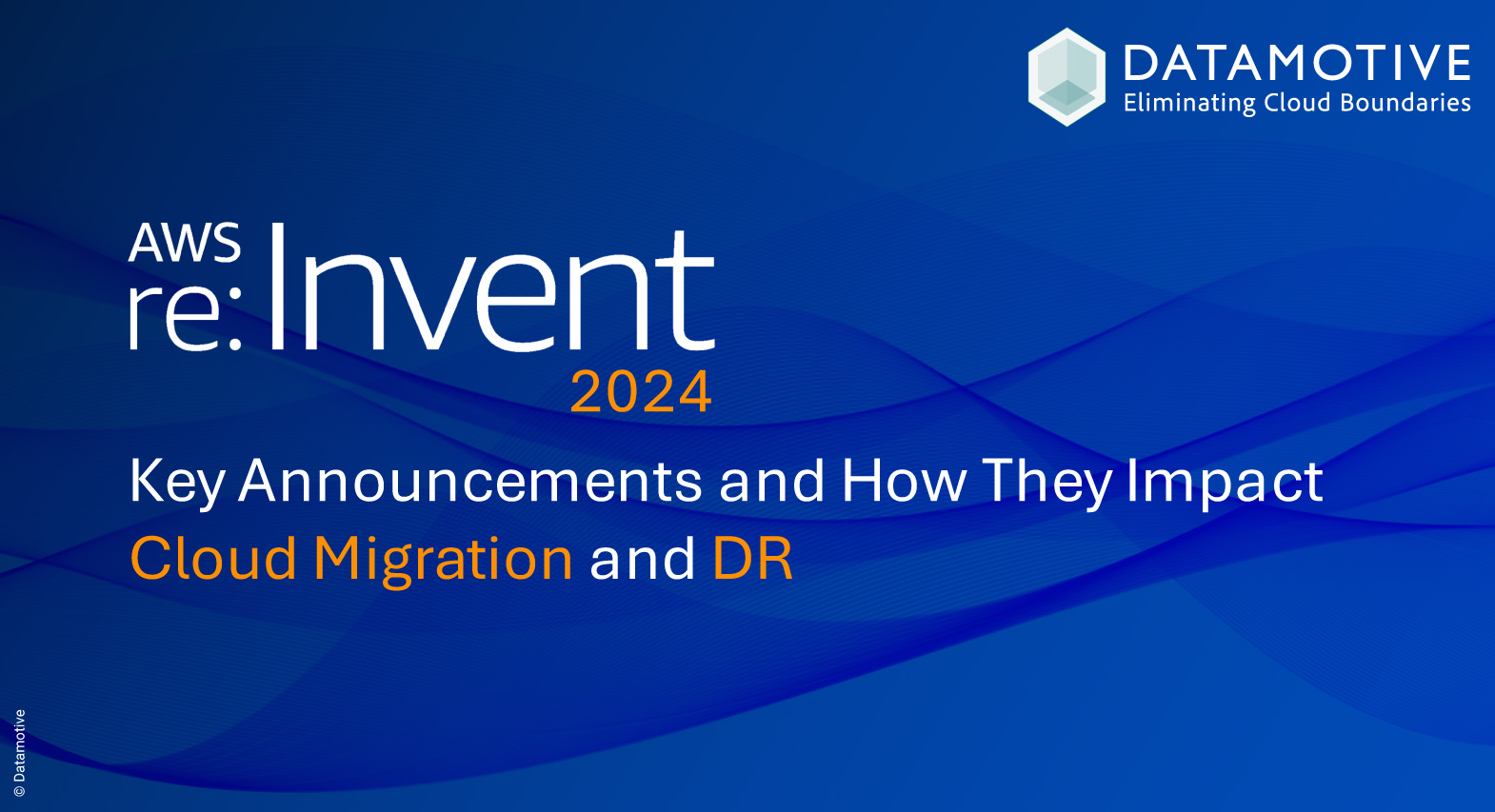 DATAMOTIVE
Eliminating Cloud Boundaries

AWS
re:Invent
2024

Key Announcements and How They Impact Cloud Migration and DR

© Datamotive